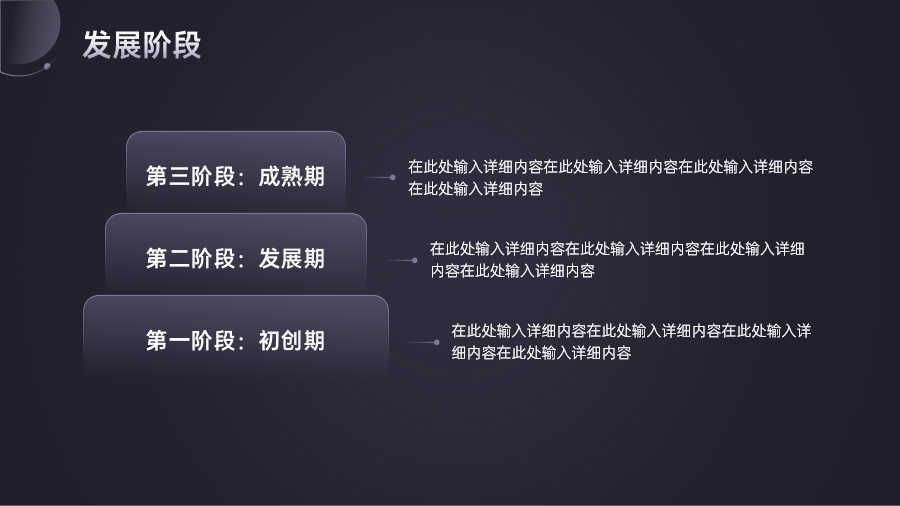 发展阶段

第三阶段：成熟期

在此处输入详细内容在此处输入详细内容在此处输入详细内容在此处输入详细内容

第二阶段：发展期

在此处输入详细内容在此处输入详细内容在此处输入详细内容在此处输入详细内容

第一阶段：初创期

在此处输入详细内容在此处输入详细内容在此处输入详细内容在此处输入详细内容